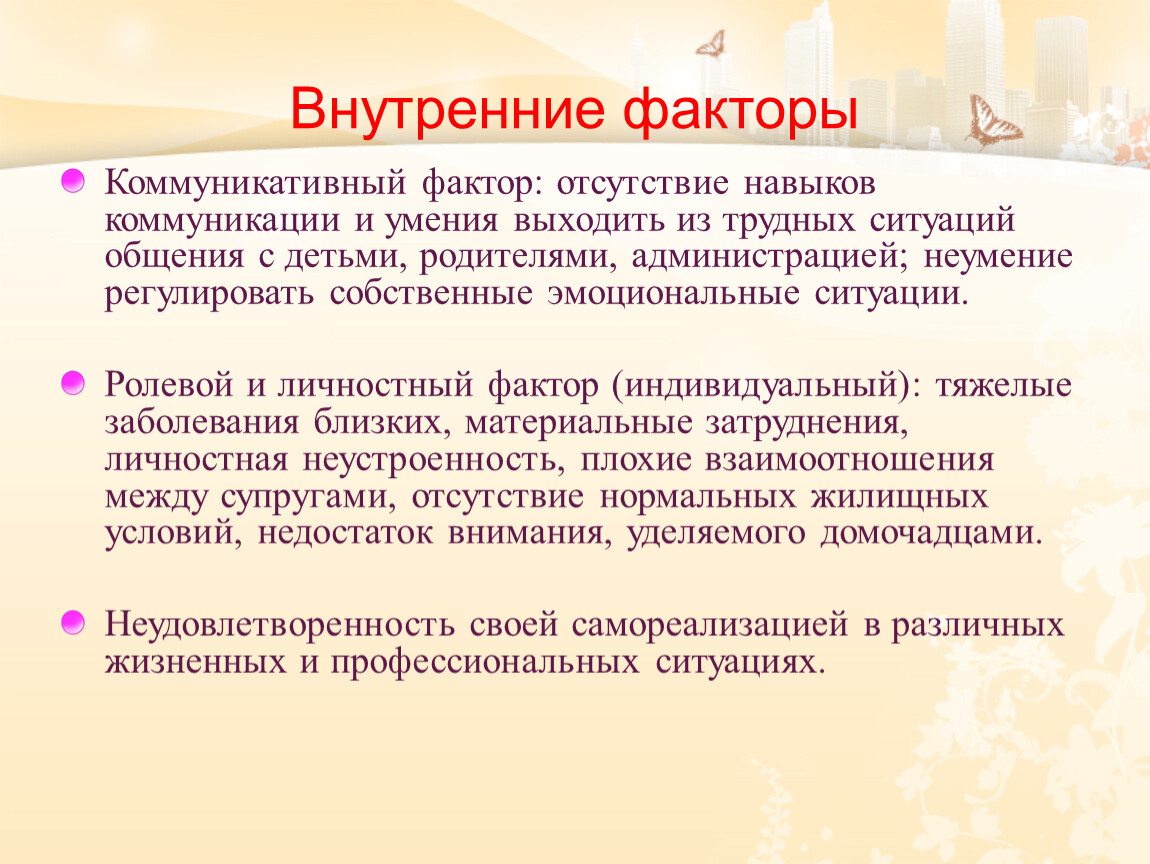 Внутренние факторы

Коммуникативный фактор: отсутствие навыков коммуникации и умения выходить из трудных ситуаций общения с детьми, родителями, администрацией; неумение регулировать собственные эмоциональные ситуации.

Ролевой и личностный фактор (индивидуальный): тяжелые заболевания близких, материальные затруднения, личностная неустроенность, плохие взаимоотношения между супругами, отсутствие нормальных жилищных условий, недостаток внимания, уделяемого домочадцами.

Неудовлетворенность своей самореализацией в различных жизненных и профессиональных ситуациях.